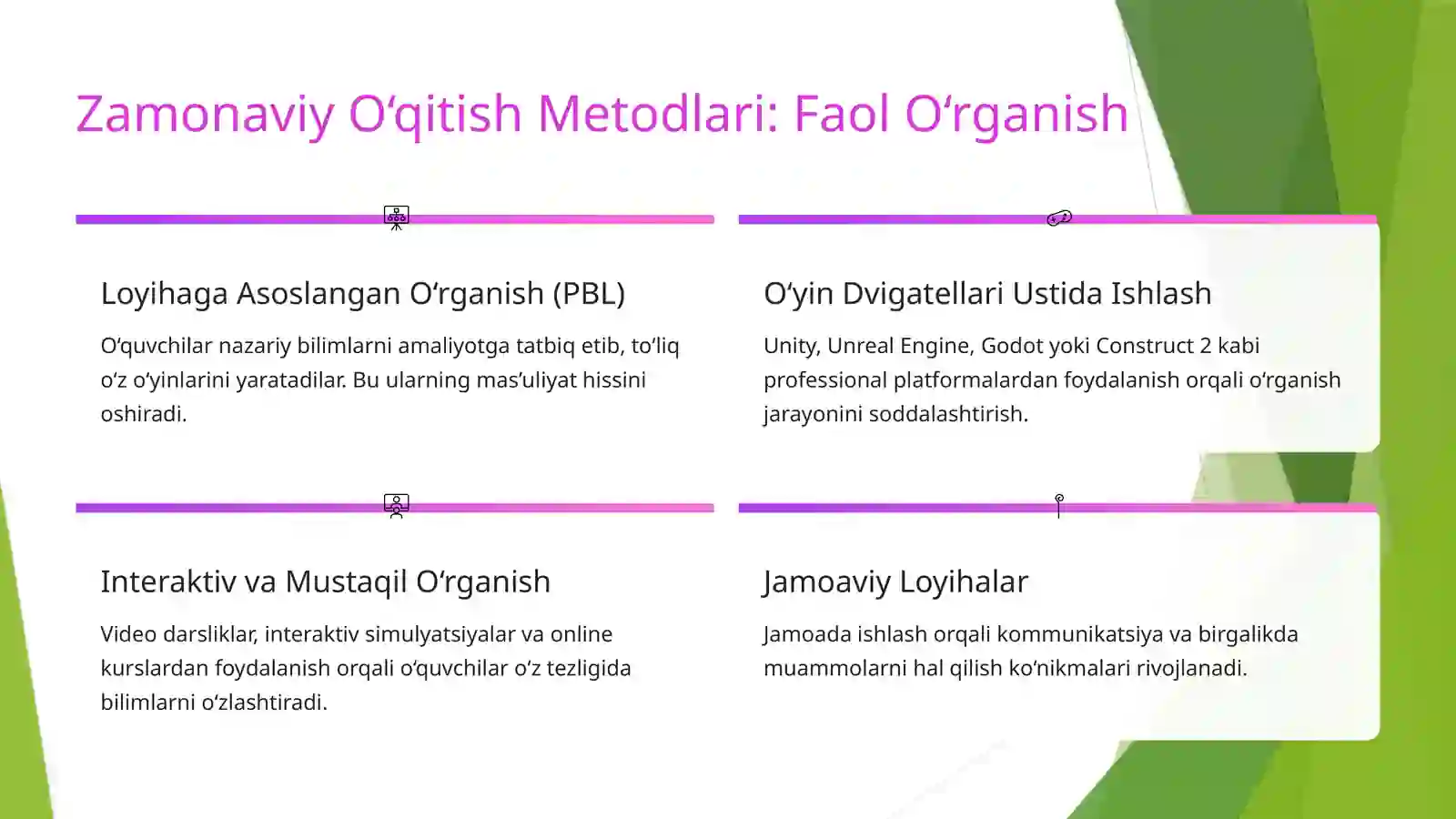 Zamonaviy O‘qitish Metodlari: Faol O‘rganish

Loyihaga Asoslangan O‘rganish (PBL)

O‘quvchilar nazariy bilimlarni amaliyotga tatbiq etib, to‘liq o‘z o‘yinlarini yaratadilar. Bu ularning mas’uliyat hissini oshiradi.

O‘yin Dvigatellari Ustida Ishlash

Unity, Unreal Engine, Godot yoki Construct 2 kabi professional platformalardan foydalanish orqali o‘rganish jarayonini soddalashtirish.

Interaktiv va Mustaqil O‘rganish

Video darsliklar, interaktiv simulyatsiyalar va online kurslardan foydalanish orqali o‘quvchilar o‘z tezligida bilimlarni o‘zlashtiradi.

Jamoaviy Loyihalar

Jamoada ishlash orqali kommunikatsiya va birgalikda muammolarni hal qilish ko‘nikmalari rivojlanadi.